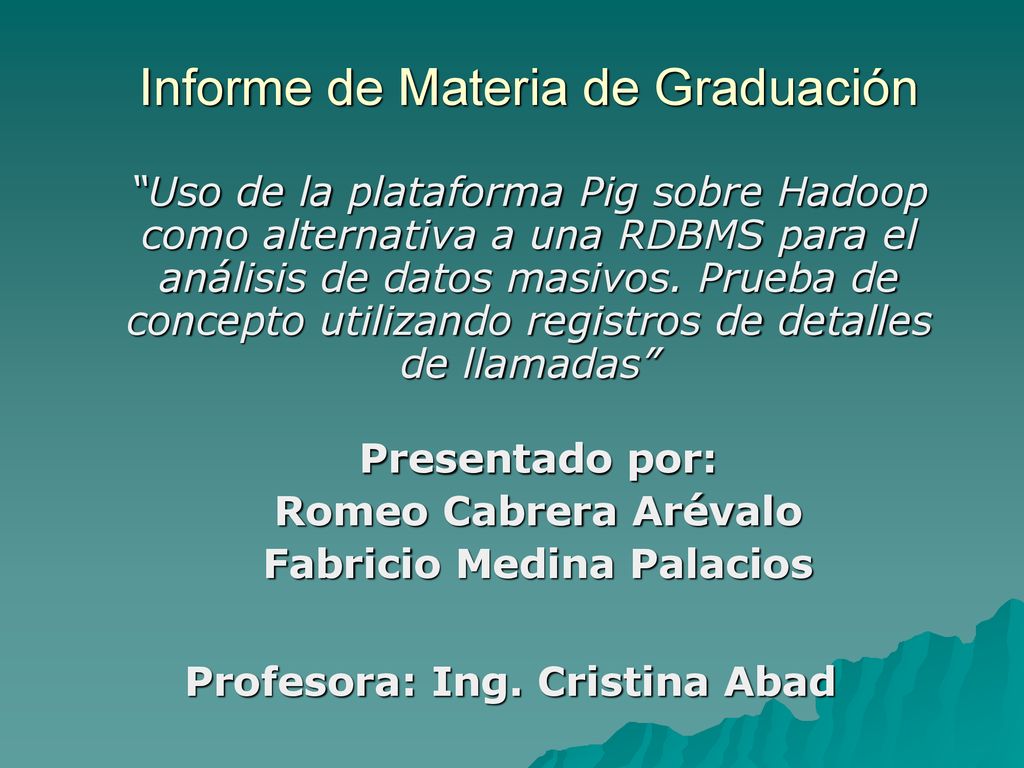 Informe de Materia de Graduación

“Uso de la plataforma Pig sobre Hadoop como alternativa a una RDBMS para el análisis de datos masivos. Prueba de concepto utilizando registros de detalles de llamadas”

Presentado por:
Romeo Cabrera Arévalo
Fabricio Medina Palacios

Profesora: Ing. Cristina Abad